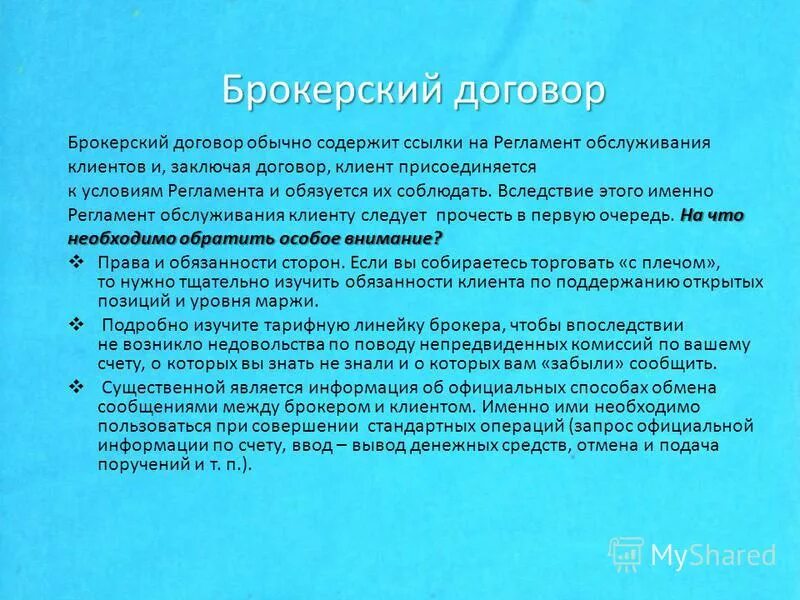 Брокерский договор

Брокерский договор обычно содержит ссылки на Регламент обслуживания клиентов и, заключая договор, клиент присоединяется к условиям Регламента и обязуется их соблюдать. Вследствие этого именно Регламент обслуживания клиенту следует прочесть в первую очередь. На что необходимо обратить особое внимание?

❖ Права и обязанности сторон. Если вы собираетесь торговать «с плечом», то нужно тщательно изучить обязанности клиента по поддержанию открытых позиций и уровня маржи.

❖ Подробно изучите тарифную линейку брокера, чтобы впоследствии не возникло недовольства по поводу непредвиденных комиссий по вашему счету, о которых вы знать не знали и о которых вам «забыли» сообщить.

❖ Существенной является информация об официальных способах обмена сообщениями между брокером и клиентом. Именно ими необходимо пользоваться при совершении стандартных операций (запрос официальной информации по счету, ввод – вывод денежных средств, отмена и подача поручений и т. п.).

MyShared